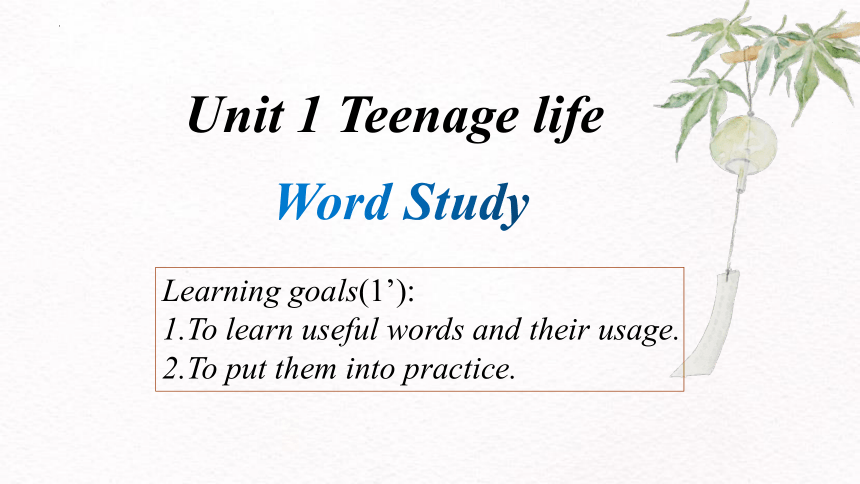 Unit 1 Teenage life

Word Study

Learning goals(1’):
1.To learn useful words and their usage.
2.To put them into practice.